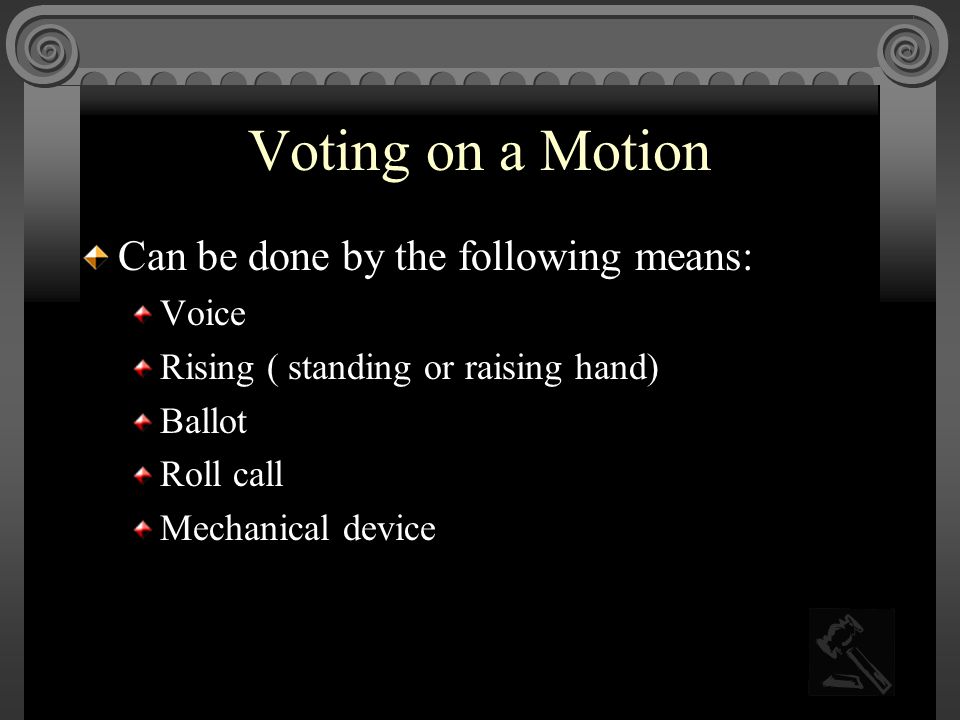 Voting on a Motion

Can be done by the following means:

Voice

Rising ( standing or raising hand)

Ballot

Roll call

Mechanical device